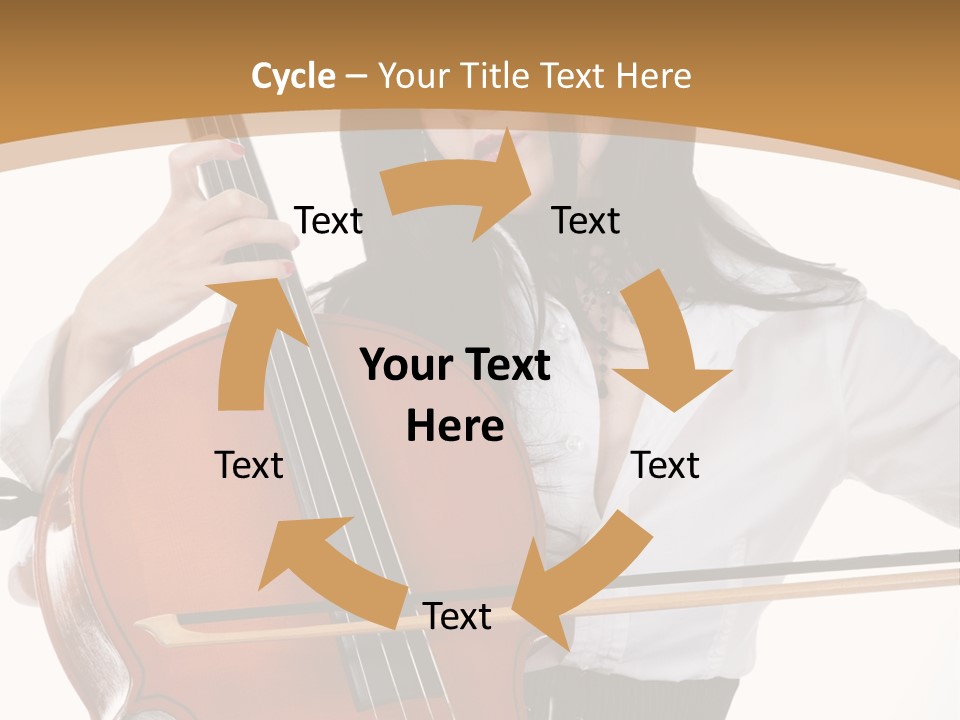 Cycle – Your Title Text Here

Text

Text

Your Text Here

Text

Text

Text